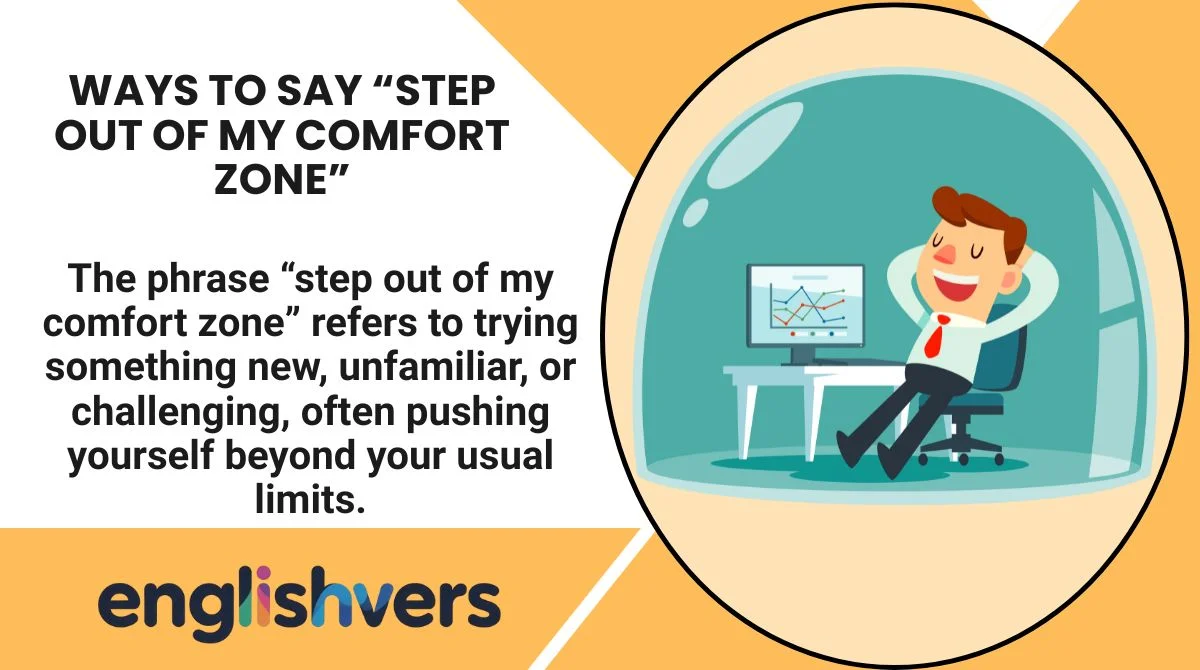 WAYS TO SAY “STEP OUT OF MY COMFORT ZONE”

The phrase “step out of my comfort zone” refers to trying something new, unfamiliar, or challenging, often pushing yourself beyond your usual limits.

englishvers